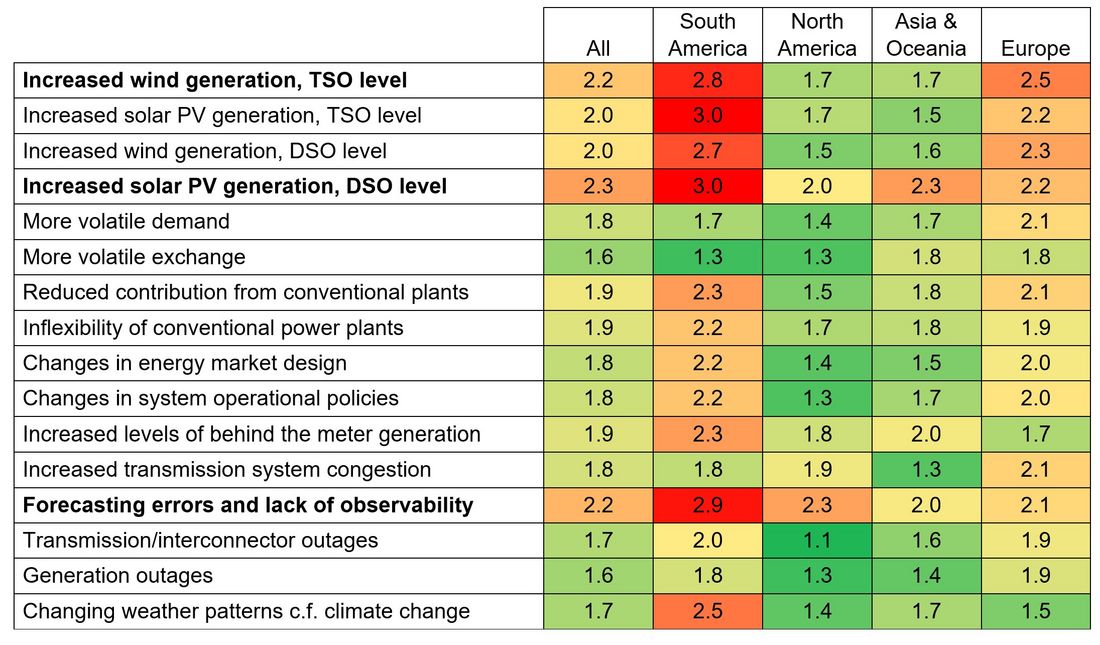 | | All | South America | North America | Asia & Oceania | Europe |
|---|---|---|---|---|---|
| **Increased wind generation, TSO level** | 2.2 | 2.8 | 1.7 | 1.7 | 2.5 |
| Increased solar PV generation, TSO level | 2.0 | 3.0 | 1.7 | 1.5 | 2.2 |
| Increased wind generation, DSO level | 2.0 | 2.7 | 1.5 | 1.6 | 2.3 |
| **Increased solar PV generation, DSO level** | 2.3 | 3.0 | 2.0 | 2.3 | 2.2 |
| More volatile demand | 1.8 | 1.7 | 1.4 | 1.7 | 2.1 |
| More volatile exchange | 1.6 | 1.3 | 1.3 | 1.8 | 1.8 |
| Reduced contribution from conventional plants | 1.9 | 2.3 | 1.5 | 1.8 | 2.1 |
| Inflexibility of conventional power plants | 1.9 | 2.2 | 1.7 | 1.8 | 1.9 |
| Changes in energy market design | 1.8 | 2.2 | 1.4 | 1.5 | 2.0 |
| Changes in system operational policies | 1.8 | 2.2 | 1.3 | 1.7 | 2.0 |
| Increased levels of behind the meter generation | 1.9 | 2.3 | 1.8 | 2.0 | 1.7 |
| Increased transmission system congestion | 1.8 | 1.8 | 1.9 | 1.3 | 2.1 |
| **Forecasting errors and lack of observability** | 2.2 | 2.9 | 2.3 | 2.0 | 2.1 |
| Transmission/interconnector outages | 1.7 | 2.0 | 1.1 | 1.6 | 1.9 |
| Generation outages | 1.6 | 1.8 | 1.3 | 1.4 | 1.9 |
| Changing weather patterns c.f. climate change | 1.7 | 2.5 | 1.4 | 1.7 | 1.5 |